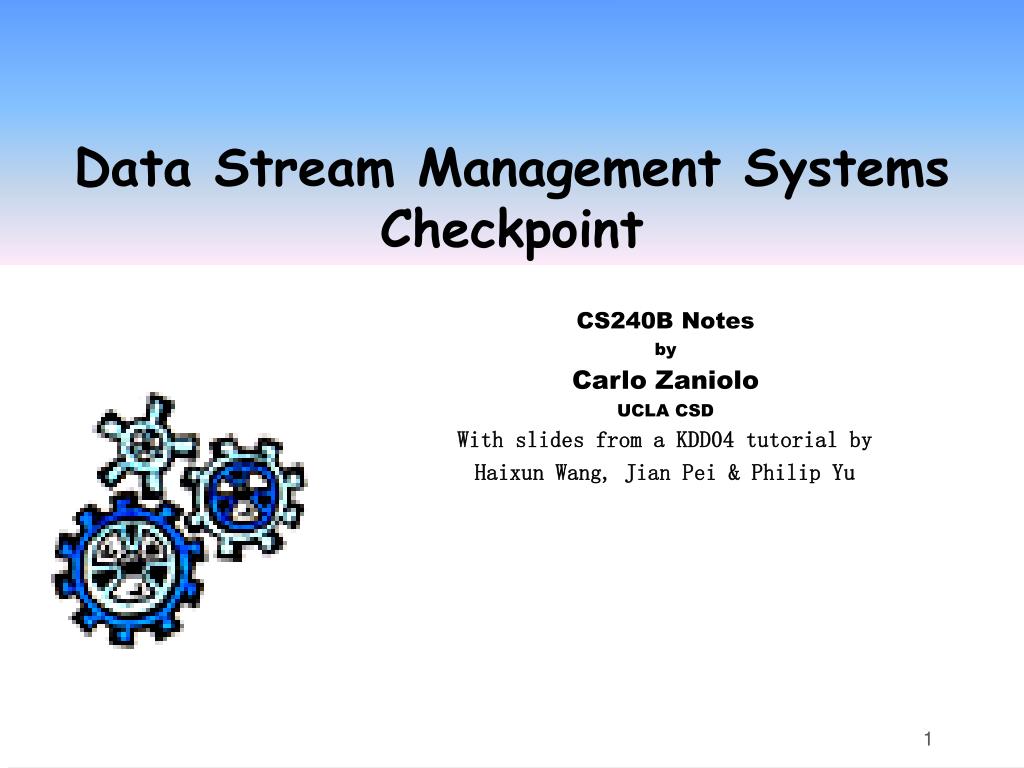 Data Stream Management Systems Checkpoint

CS240B Notes
by
Carlo Zaniolo
UCLA CSD
With slides from a KDD04 tutorial by
Haixun Wang, Jian Pei & Philip Yu

1